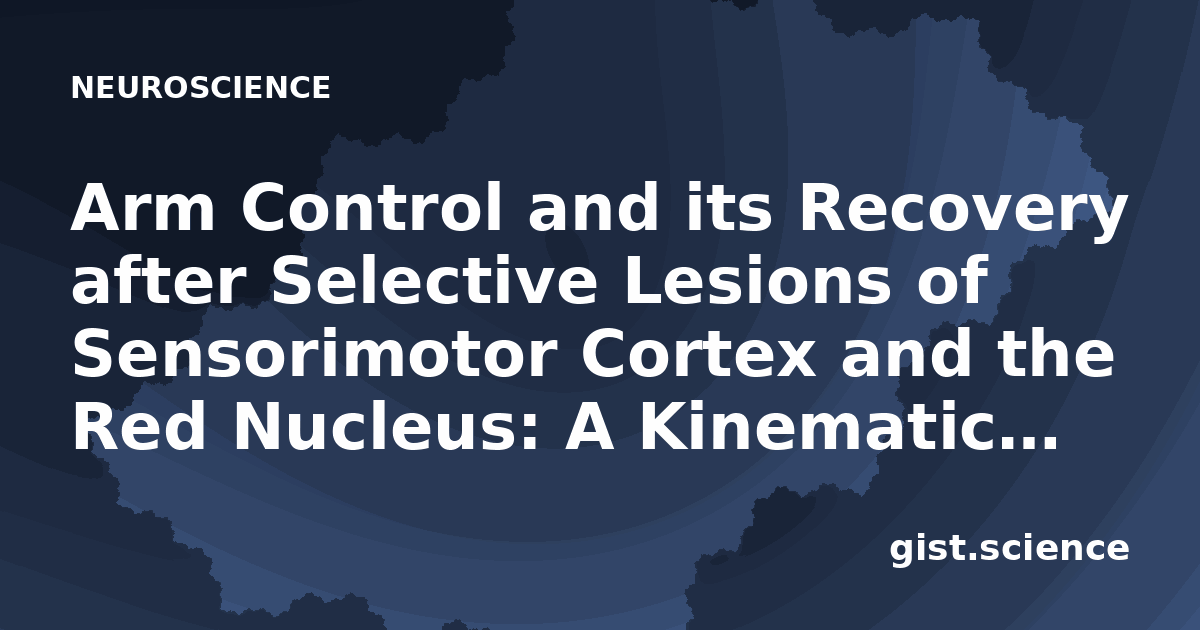 NEUROSCIENCE

Arm Control and its Recovery after Selective Lesions of Sensorimotor Cortex and the Red Nucleus: A Kinematic...

gist.science